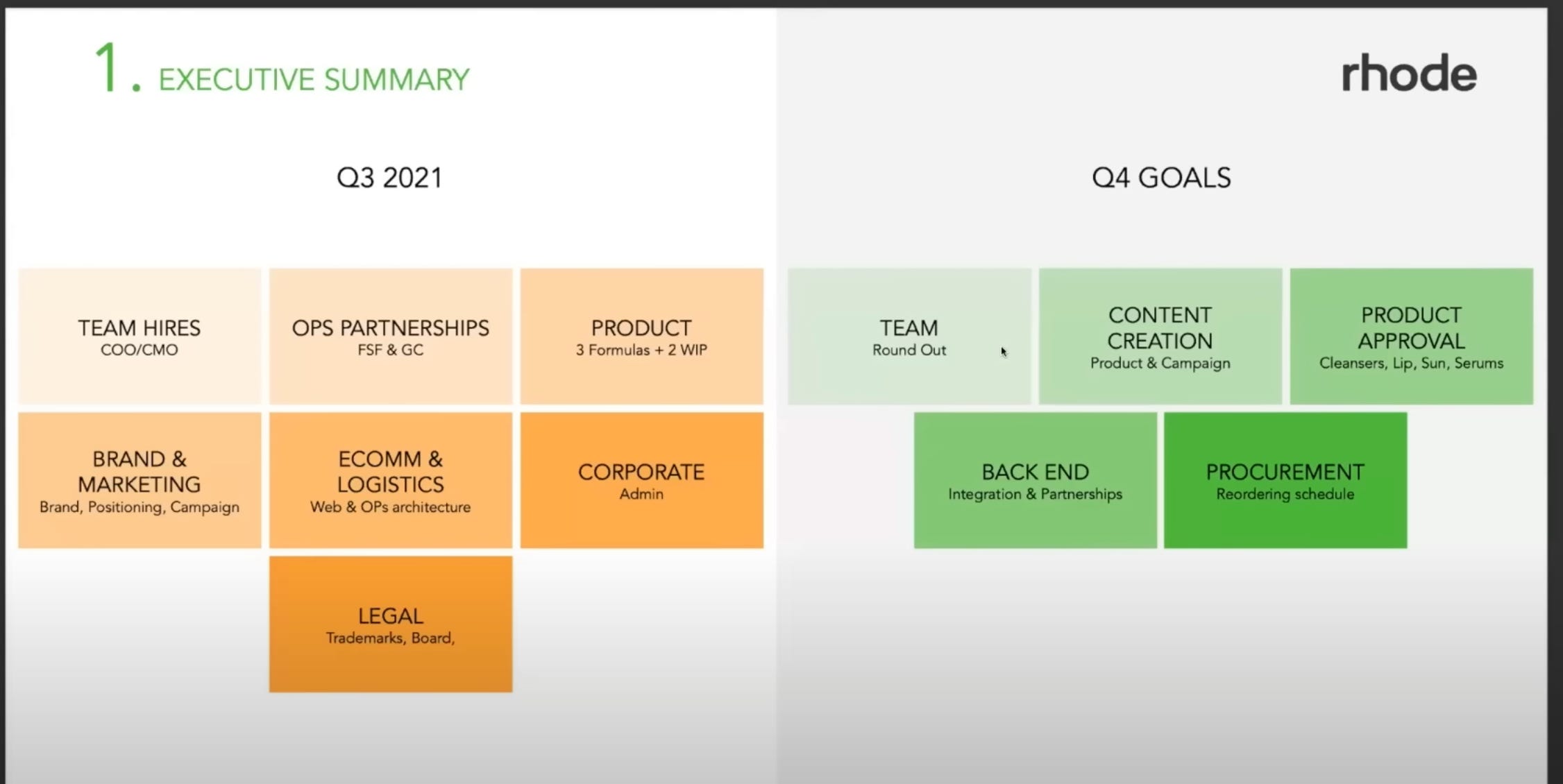 1. EXECUTIVE SUMMARY

rhode

Q3 2021

TEAM HIRES
COO/CMO

OPS PARTNERSHIPS
FSF & GC

PRODUCT
3 Formulas + 2 WIP

BRAND & MARKETING
Brand, Positioning, Campaign

ECOMM & LOGISTICS
Web & OPs architecture

CORPORATE
Admin

LEGAL
Trademarks, Board,

Q4 GOALS

TEAM
Round Out

CONTENT CREATION
Product & Campaign

PRODUCT APPROVAL
Cleansers, Lip, Sun, Serums

BACK END
Integration & Partnerships

PROCUREMENT
Reordering schedule